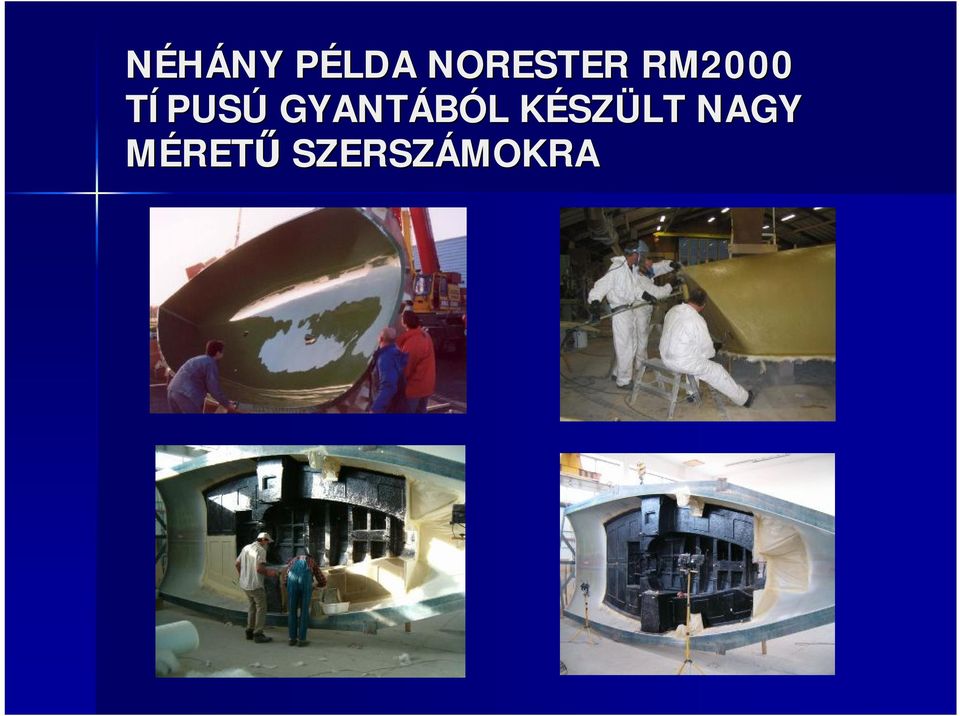 NÉHÁNY PÉLDA NORESTER RM2000 TÍPUSÚ GYANTÁBÓL KÉSZÜLT NAGY MÉRETŰ SZERSZÁMOKRA